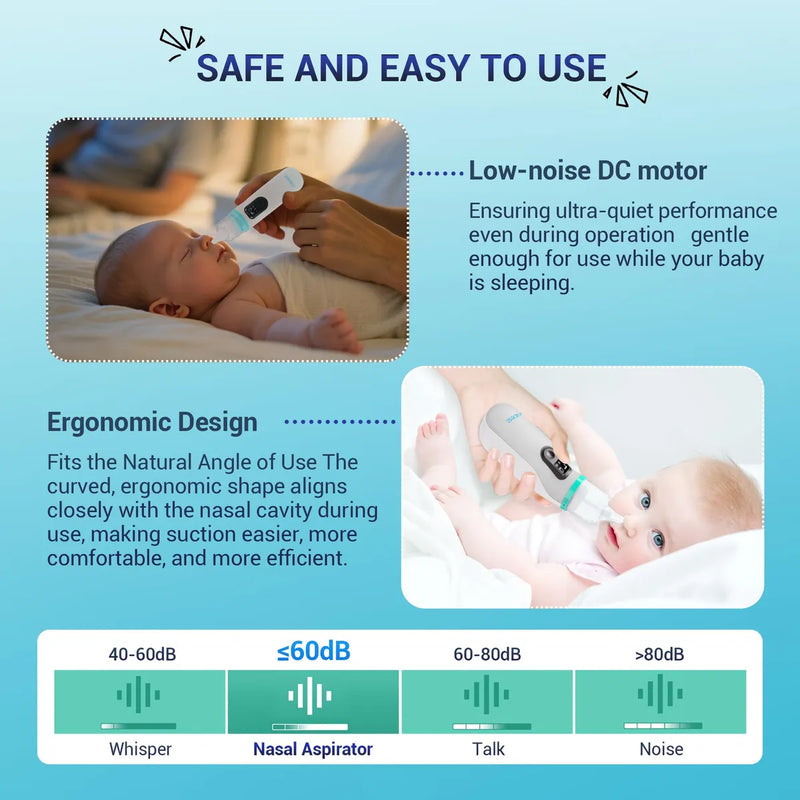 SAFE AND EASY TO USE

Low-noise DC motor

Ensuring ultra-quiet performance even during operation gentle enough for use while your baby is sleeping.

Ergonomic Design

Fits the Natural Angle of Use The curved, ergonomic shape aligns closely with the nasal cavity during use, making suction easier, more comfortable, and more efficient.

| 40-60dB | ≤60dB | 60-80dB | >80dB |
|---|---|---|---|
| Whisper | Nasal Aspirator | Talk | Noise |